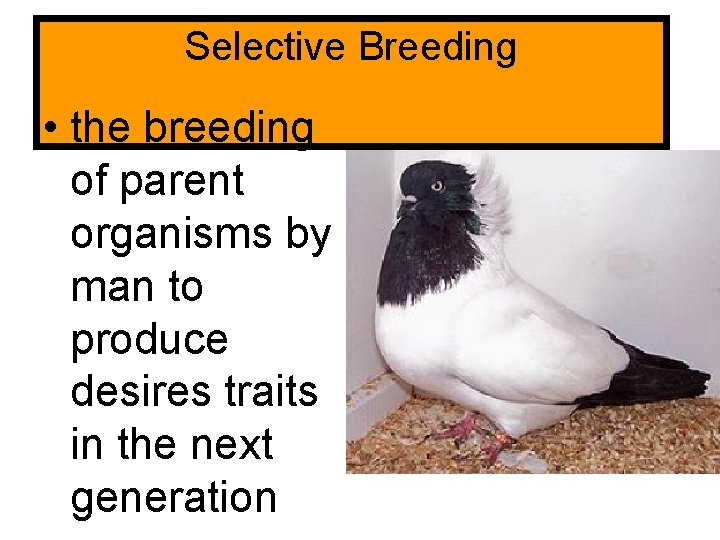 Selective Breeding

• the breeding of parent organisms by man to produce desires traits in the next generation